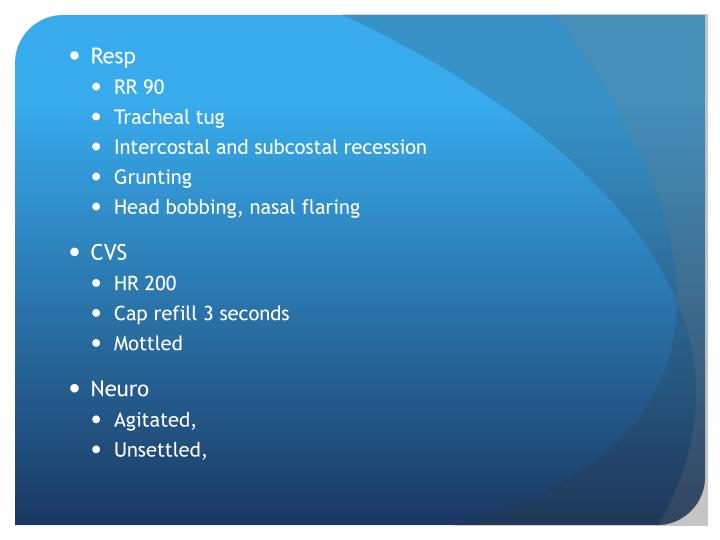 - Resp
  - RR 90
  - Tracheal tug
  - Intercostal and subcostal recession
  - Grunting
  - Head bobbing, nasal flaring

- CVS
  - HR 200
  - Cap refill 3 seconds
  - Mottled

- Neuro
  - Agitated,
  - Unsettled,